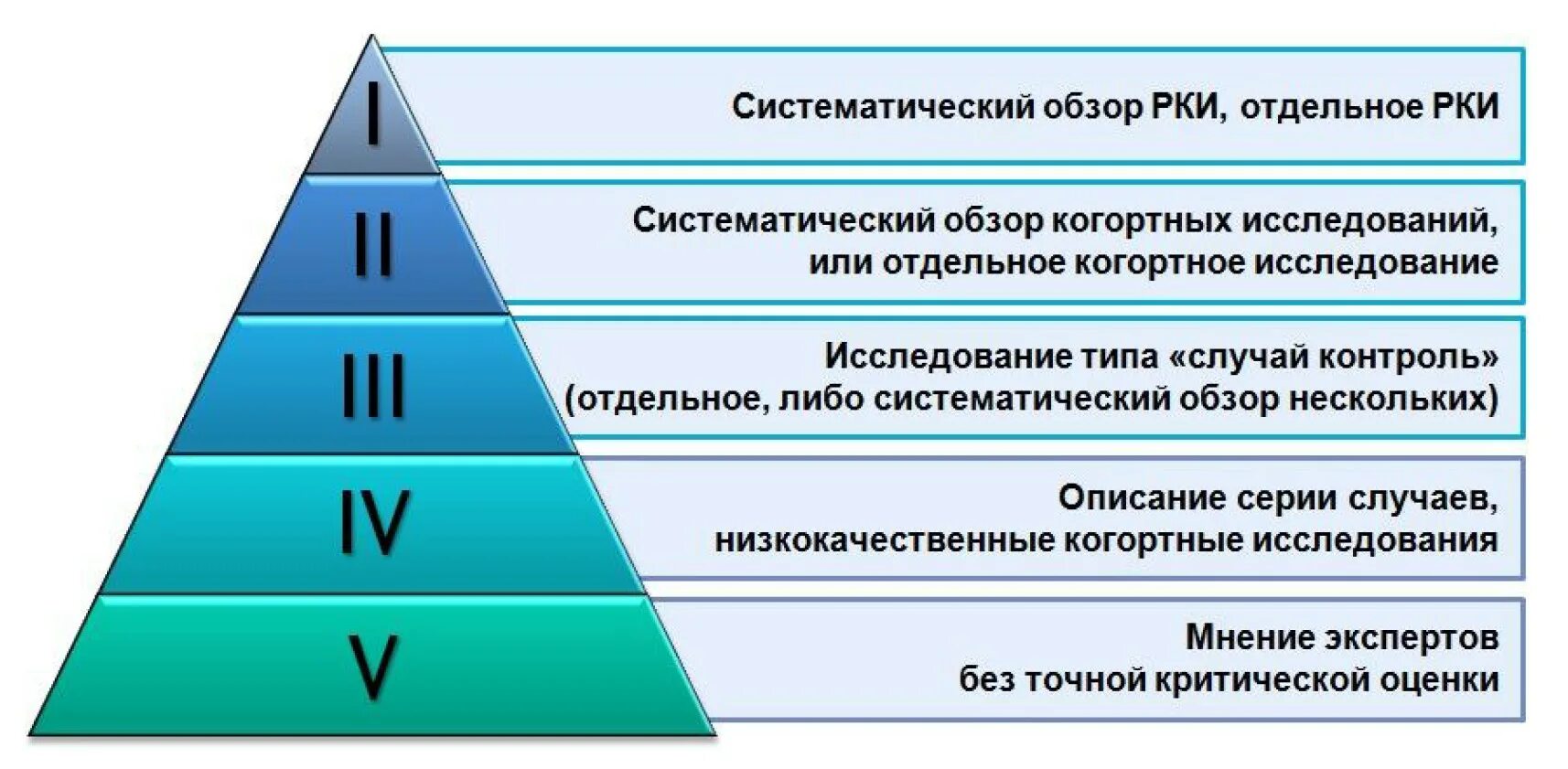 I

Систематический обзор РКИ, отдельное РКИ

II

Систематический обзор когортных исследований, или отдельное когортное исследование

III

Исследование типа «случай контроль» (отдельное, либо систематический обзор нескольких)

IV

Описание серии случаев, низкокачественные когортные исследования

V

Мнение экспертов без точной критической оценки